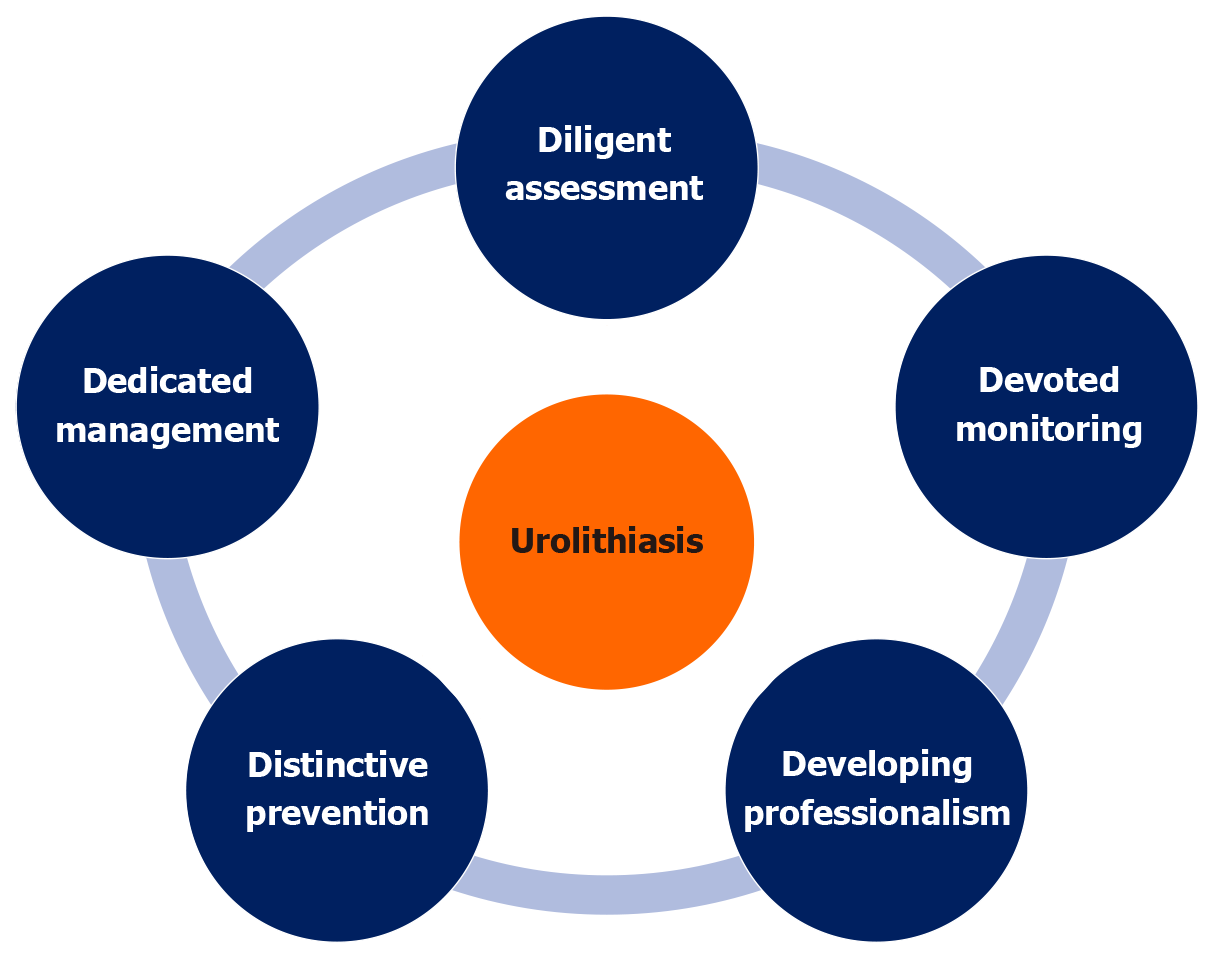 Diligent assessment

Devoted monitoring

Developing professionalism

Distinctive prevention

Dedicated management

Urolithiasis